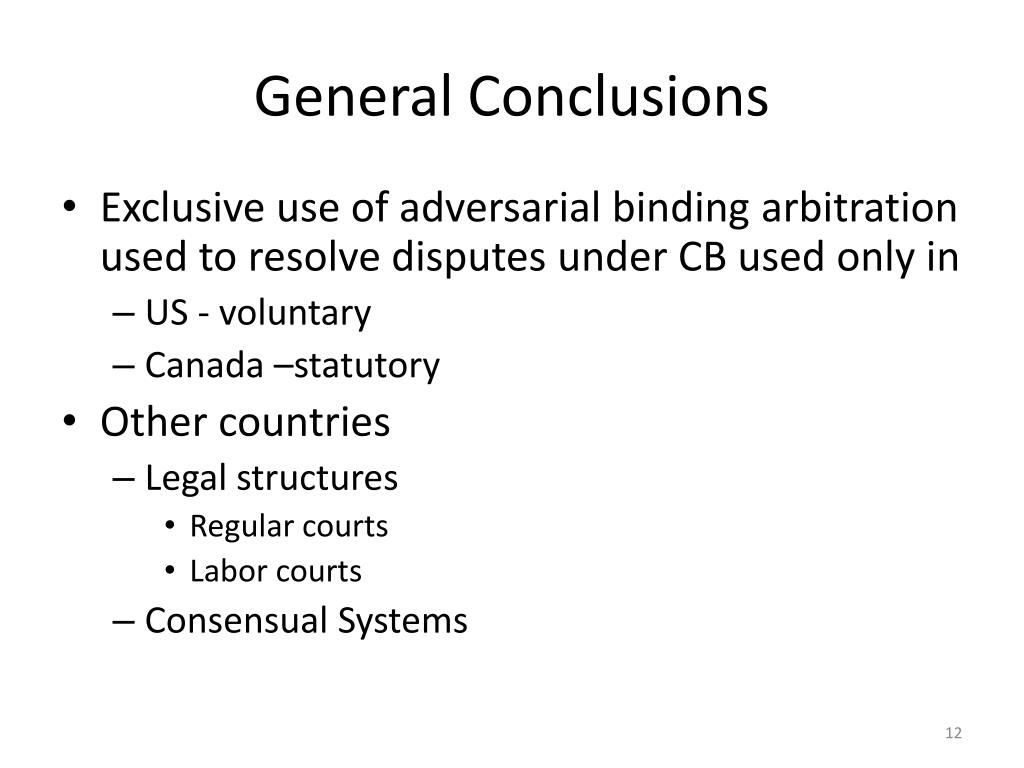 General Conclusions

• Exclusive use of adversarial binding arbitration used to resolve disputes under CB used only in
 – US - voluntary
 – Canada –statutory
• Other countries
 – Legal structures
  • Regular courts
  • Labor courts
 – Consensual Systems

12